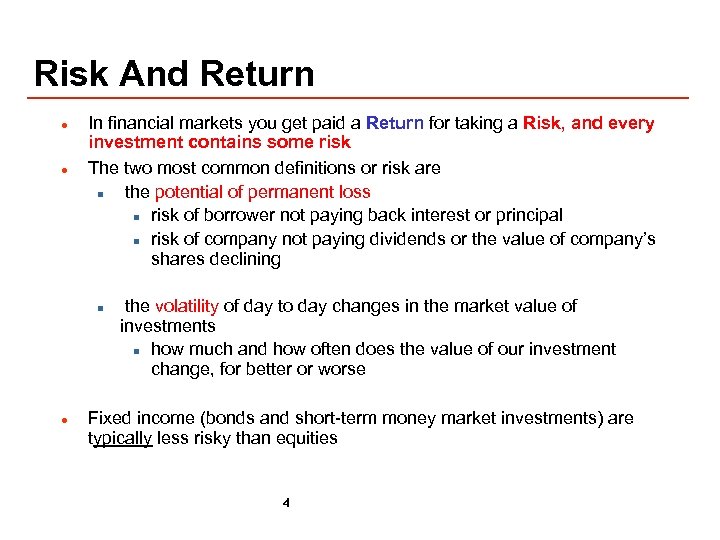 Risk And Return

- In financial markets you get paid a Return for taking a Risk, and every investment contains some risk
- The two most common definitions or risk are
  - the potential of permanent loss
    - risk of borrower not paying back interest or principal
    - risk of company not paying dividends or the value of company's shares declining

  - the volatility of day to day changes in the market value of investments
    - how much and how often does the value of our investment change, for better or worse

- Fixed income (bonds and short-term money market investments) are typically less risky than equities

4